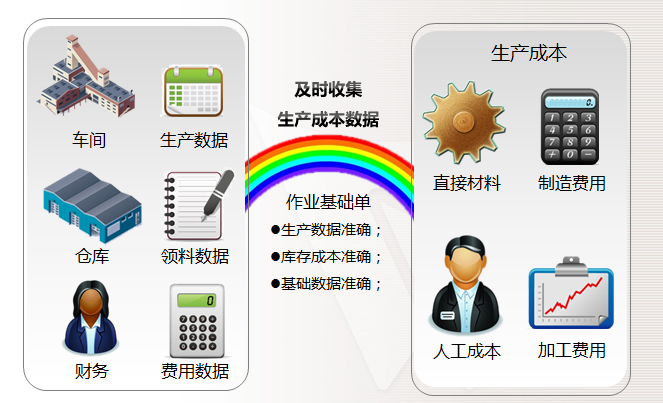 车间

生产数据

仓库

领料数据

财务

费用数据

及时收集
生产成本数据

作业基础单
●生产数据准确；
●库存成本准确；
●基础数据准确；

生产成本

直接材料

制造费用

人工成本

加工费用